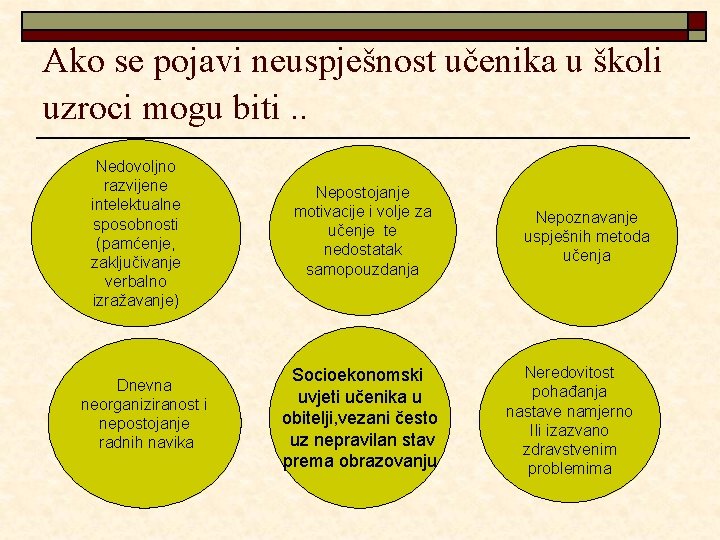 Ako se pojavi neuspješnost učenika u školi uzroci mogu biti ..

Nedovoljno razvijene intelektualne sposobnosti (pamćenje, zaključivanje verbalno izražavanje)

Nepostojanje motivacije i volje za učenje te nedostatak samopouzdanja

Nepoznavanje uspješnih metoda učenja

Dnevna neorganiziranost i nepostojanje radnih navika

Socioekonomski uvjeti učenika u obitelji,vezani često uz nepravilan stav prema obrazovanju

Neredovitost pohađanja nastave namjerno Ili izazvano zdravstvenim problemima